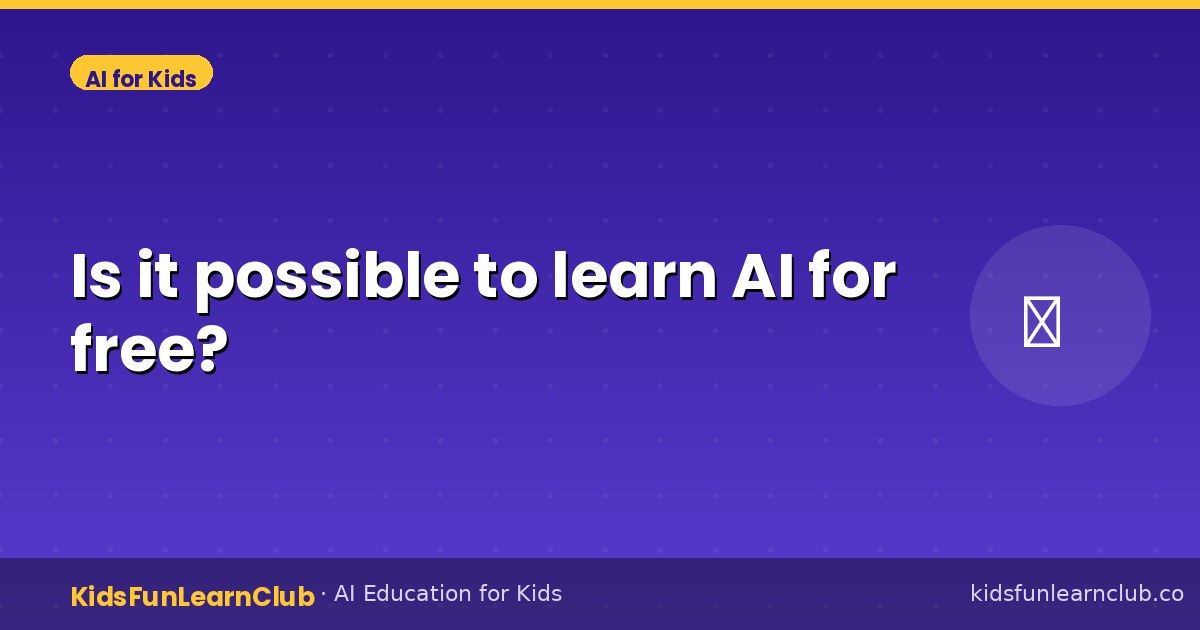 AI for Kids

Is it possible to learn AI for free?

KidsFunLearnClub · AI Education for Kids

kidsfunlearnclub.co